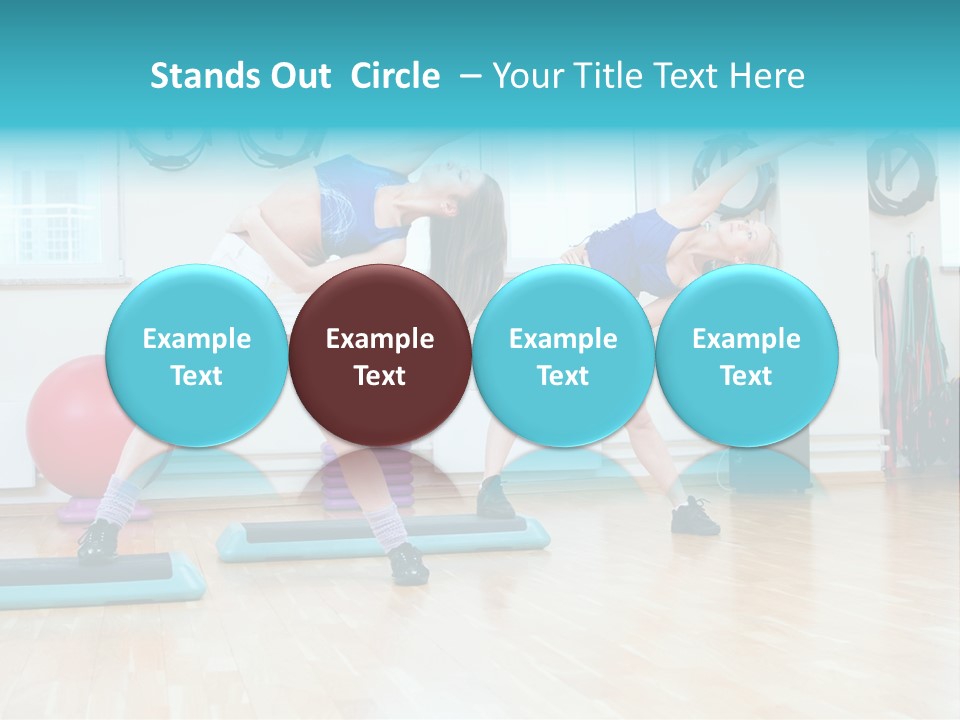 Stands Out Circle – Your Title Text Here

Example Text

Example Text

Example Text

Example Text